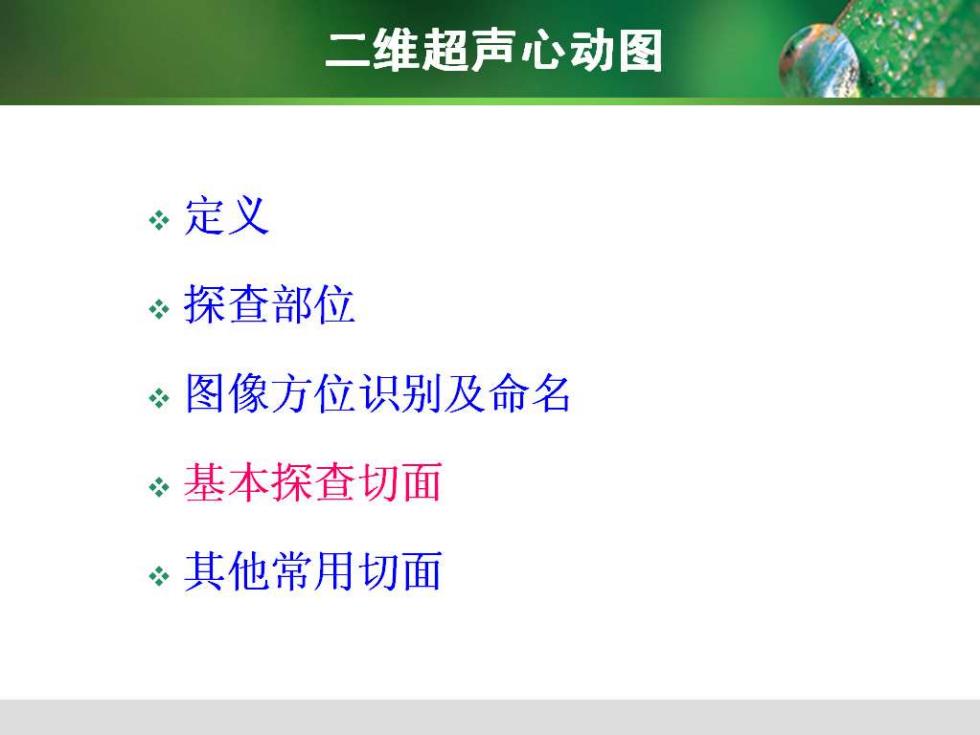 二维超声心动图

❖ 定义

❖ 探查部位

❖ 图像方位识别及命名

❖ 基本探查切面

❖ 其他常用切面